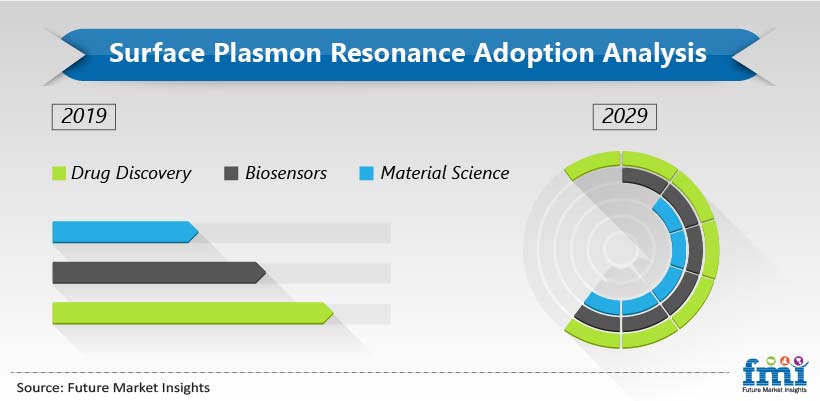 Surface Plasmon Resonance Adoption Analysis

2019

2029

Drug Discovery Biosensors Material Science

Source: Future Market Insights

fmi
Future Market Insights